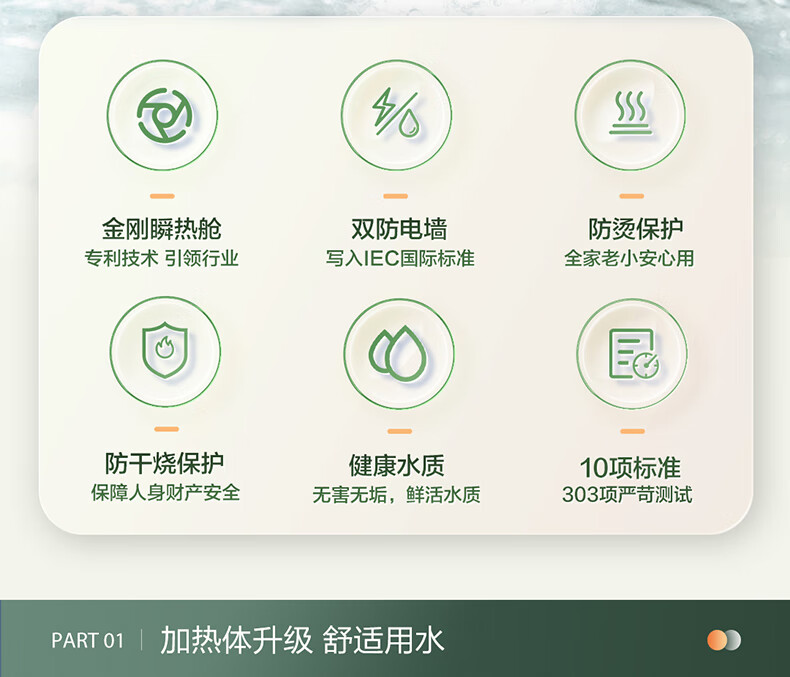 金刚瞬热舱
专利技术 引领行业

双防电墙
写入IEC国际标准

防烫保护
全家老小安心用

防干烧保护
保障人身财产安全

健康水质
无害无垢，鲜活水质

10项标准
303项严苛测试

PART 01 | 加热体升级 舒适用水